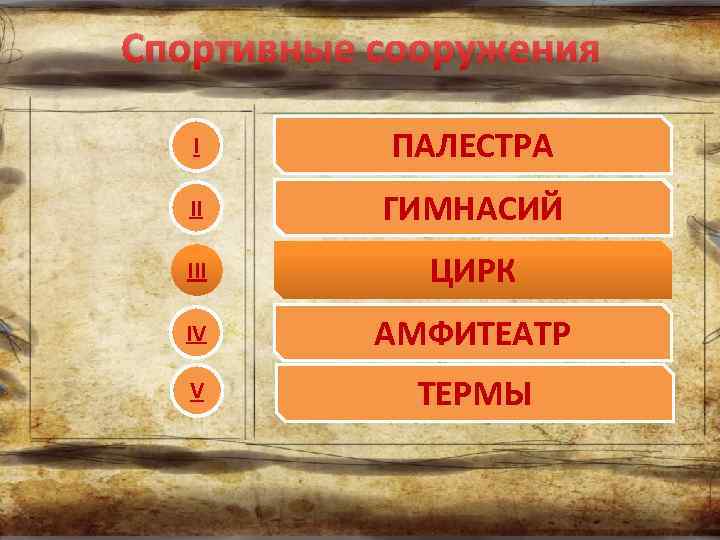 Спортивные сооружения

I
ПАЛЕСТРА

II
ГИМНАСИЙ

III
ЦИРК

IV
АМФИТЕАТР

V
ТЕРМЫ